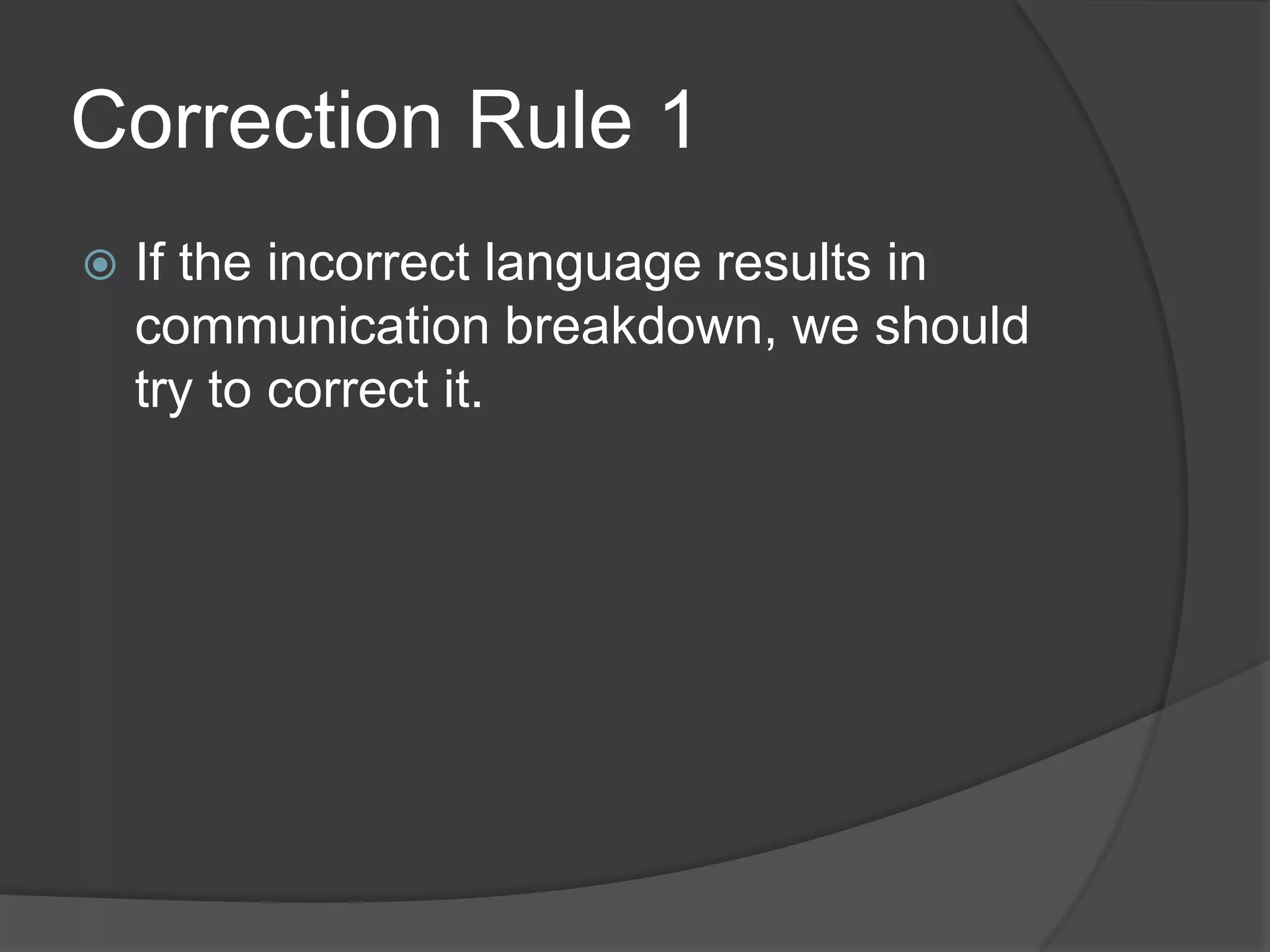 Correction Rule 1

If the incorrect language results in communication breakdown, we should try to correct it.